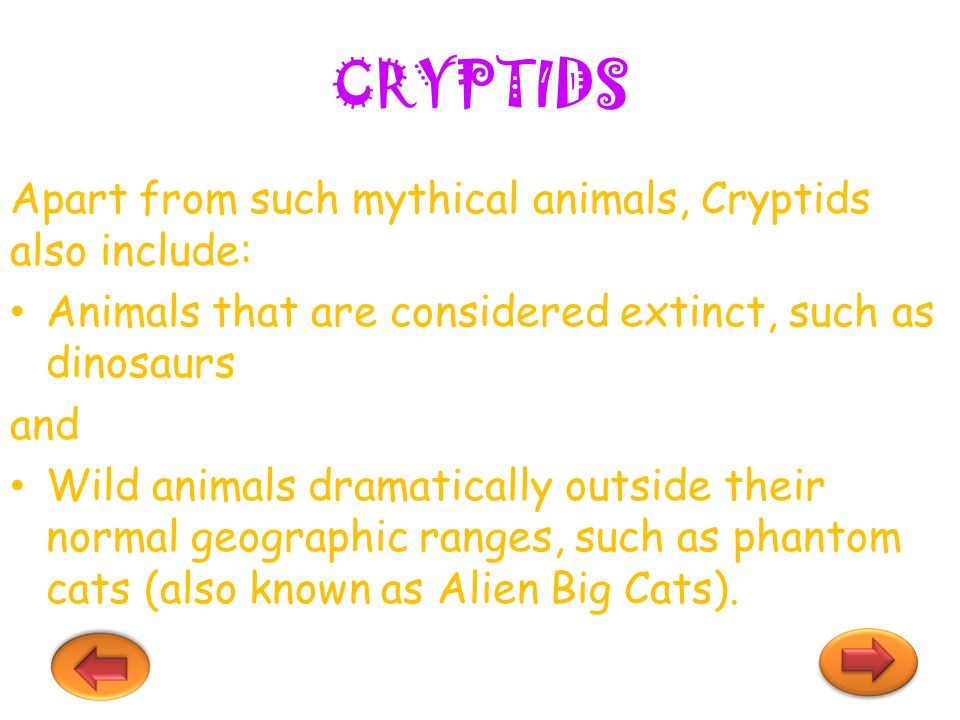 CRYPTIDS

Apart from such mythical animals, Cryptids also include:

• Animals that are considered extinct, such as dinosaurs

and

• Wild animals dramatically outside their normal geographic ranges, such as phantom cats (also known as Alien Big Cats).